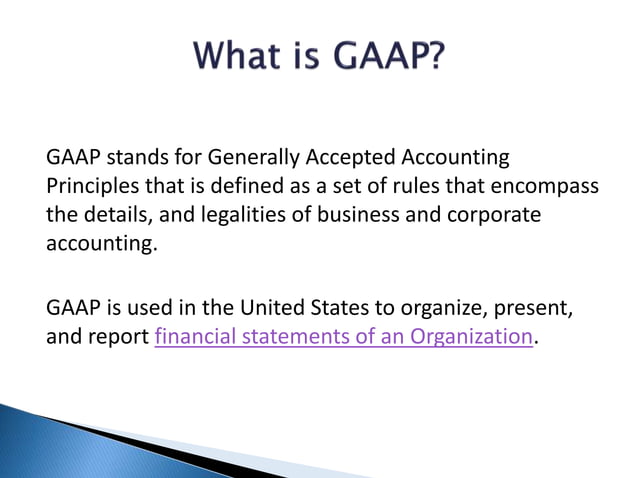 What is GAAP?

GAAP stands for Generally Accepted Accounting Principles that is defined as a set of rules that encompass the details, and legalities of business and corporate accounting.

GAAP is used in the United States to organize, present, and report financial statements of an Organization.